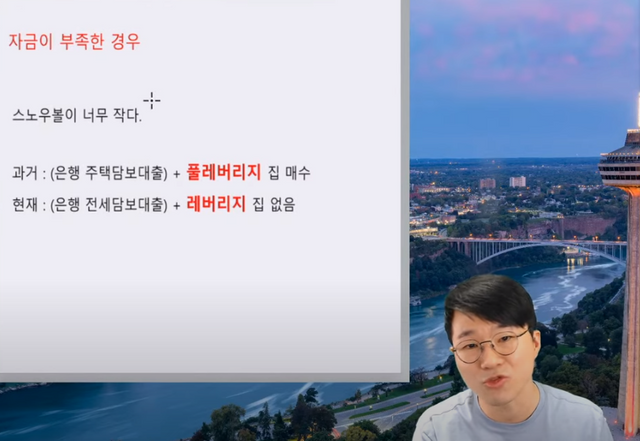 자금이 부족한 경우

스노우볼이 너무 작다.

과거 : (은행 주택담보대출) + 풀레버리지 집 매수

현재 : (은행 전세담보대출) + 레버리지 집 없음